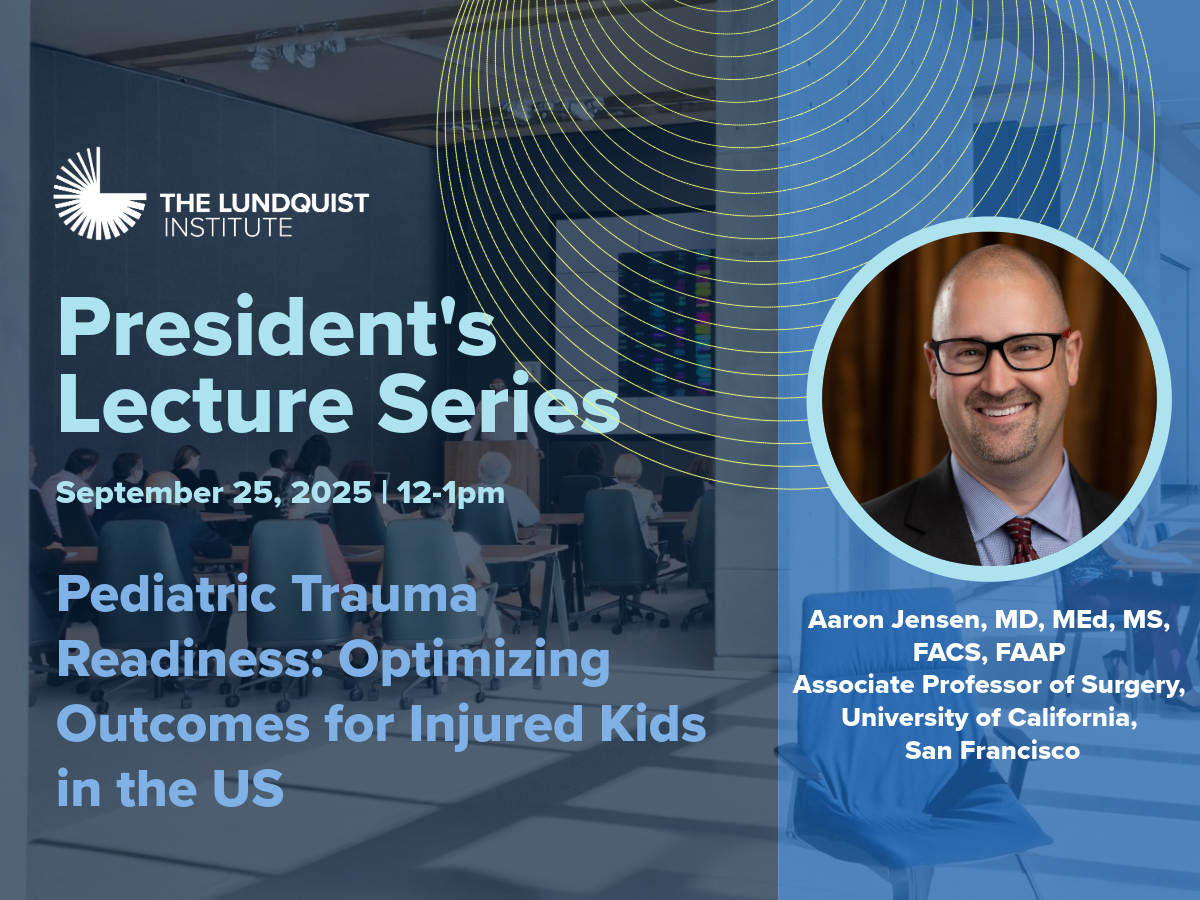 THE LUNDQUIST INSTITUTE

President's Lecture Series

September 25, 2025 | 12-1pm

Pediatric Trauma Readiness: Optimizing Outcomes for Injured Kids in the US

Aaron Jensen, MD, MEd, MS, FACS, FAAP
Associate Professor of Surgery, University of California, San Francisco